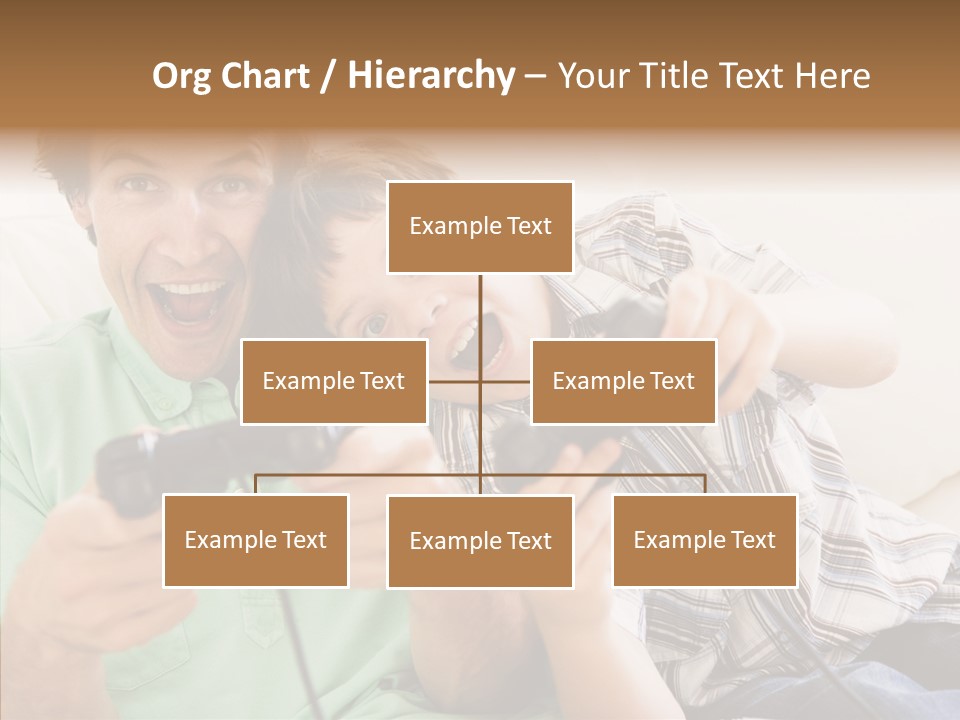 Org Chart / Hierarchy – Your Title Text Here

Example Text

Example Text

Example Text

Example Text

Example Text

Example Text